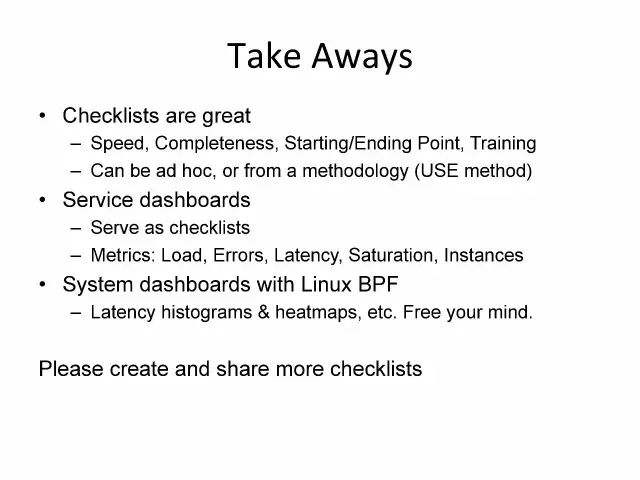 Take Aways

• Checklists are great
– Speed, Completeness, Starting/Ending Point, Training
– Can be ad hoc, or from a methodology (USE method)
• Service dashboards
– Serve as checklists
– Metrics: Load, Errors, Latency, Saturation, Instances
• System dashboards with Linux BPF
– Latency histograms & heatmaps, etc. Free your mind.

Please create and share more checklists